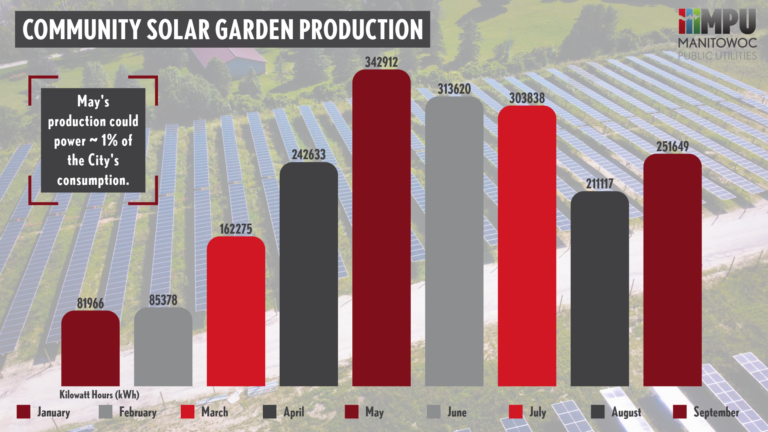 COMMUNITY SOLAR GARDEN PRODUCTION

MPU
MANITOWOC
PUBLIC UTILITIES

May's production could power ~ 1% of the City's consumption.

81966
85378
162275
242633
342912
313620
303838
211117
251649

Kilowatt Hours (kWh)

January February March April May June July August September